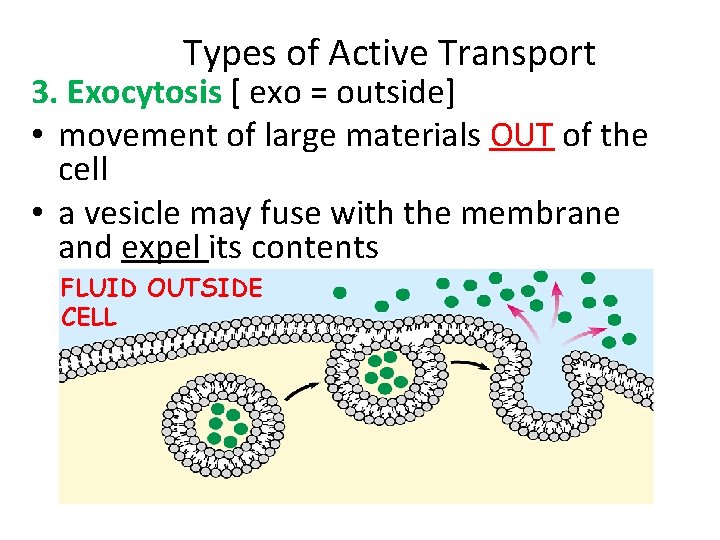 Types of Active Transport

3. Exocytosis [ exo = outside]

• movement of large materials OUT of the cell

• a vesicle may fuse with the membrane and expel its contents

FLUID OUTSIDE CELL